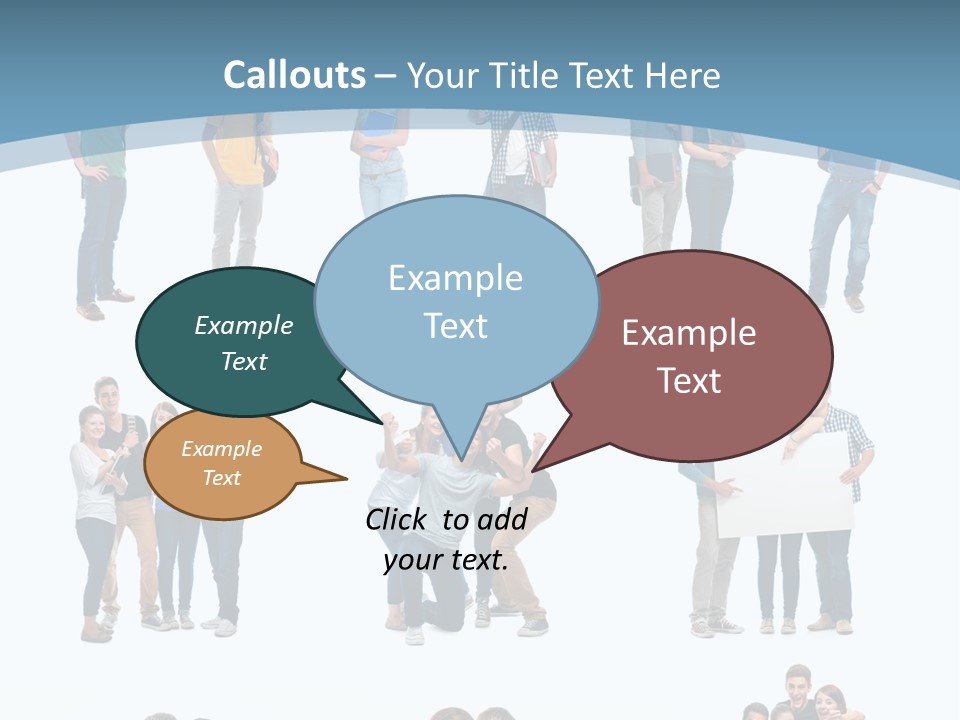 Callouts – Your Title Text Here

Example Text

Example Text

Example Text

Example Text

Click to add your text.